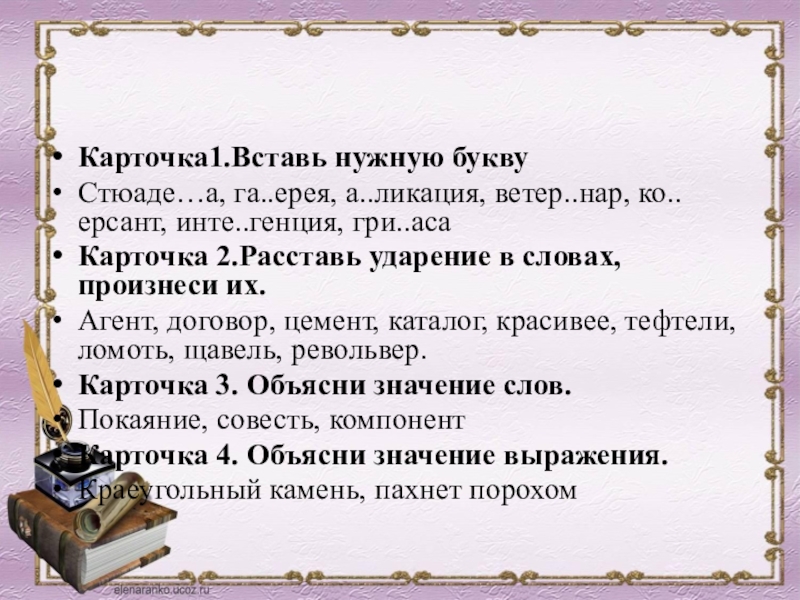 • Карточка1.Вставь нужную букву
• Стюаде…а, га..ерея, а..ликация, ветер..нар, ко..ерсант, инте..генция, гри..аса
• Карточка 2.Расставь ударение в словах, произнеси их.
• Агент, договор, цемент, каталог, красивее, тефтели, ломоть, щавель, револьвер.
• Карточка 3. Объясни значение слов.
• Покаяние, совесть, компонент
• Карточка 4. Объясни значение выражения.
• Краеугольный камень, пахнет порохом

elenaranko.ucoz.ru